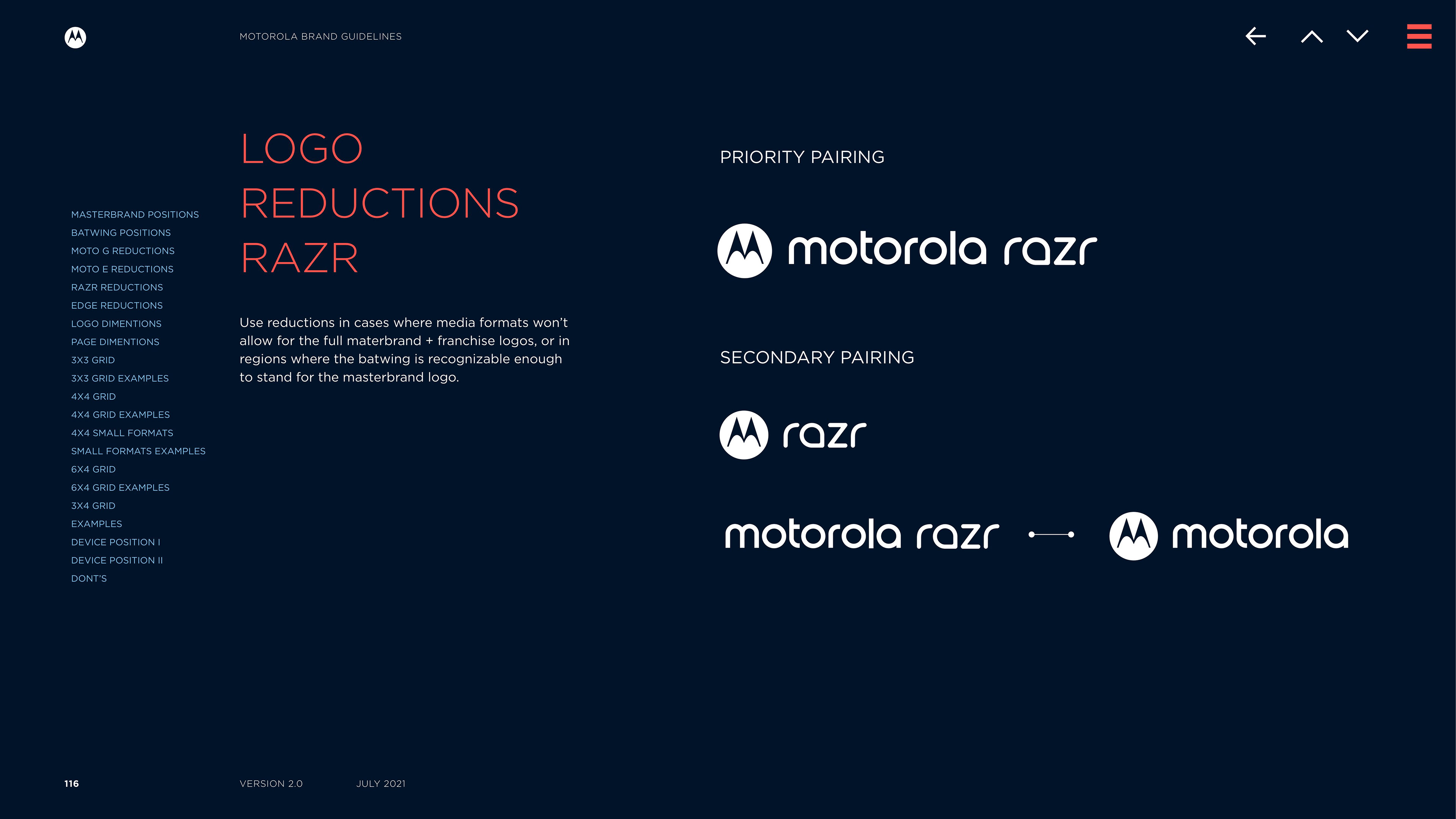 MOTOROLA BRAND GUIDELINES

MASTERBRAND POSITIONS
BATWING POSITIONS
MOTO G REDUCTIONS
MOTO E REDUCTIONS
RAZR REDUCTIONS
EDGE REDUCTIONS
LOGO DIMENTIONS
PAGE DIMENTIONS
3X3 GRID
3X3 GRID EXAMPLES
4X4 GRID
4X4 GRID EXAMPLES
4X4 SMALL FORMATS
SMALL FORMATS EXAMPLES
6X4 GRID
6X4 GRID EXAMPLES
3X4 GRID
EXAMPLES
DEVICE POSITION I
DEVICE POSITION II
DONT'S

LOGO REDUCTIONS RAZR

Use reductions in cases where media formats won't allow for the full materbrand + franchise logos, or in regions where the batwing is recognizable enough to stand for the masterbrand logo.

PRIORITY PAIRING

motorola razr

SECONDARY PAIRING

razr

motorola razr

motorola

116

VERSION 2.0

JULY 2021